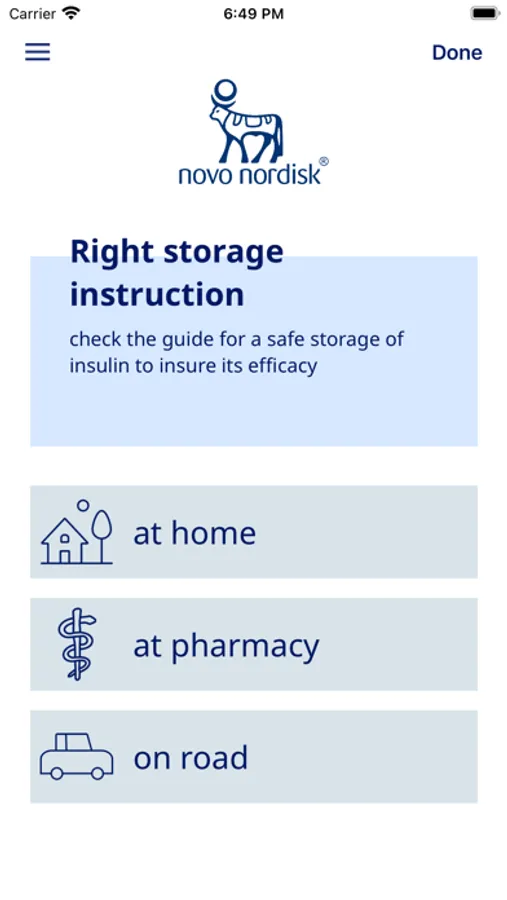 Carrier 6:49 PM

Done

novo nordisk®

Right storage instruction

check the guide for a safe storage of insulin to insure its efficacy

at home

at pharmacy

on road